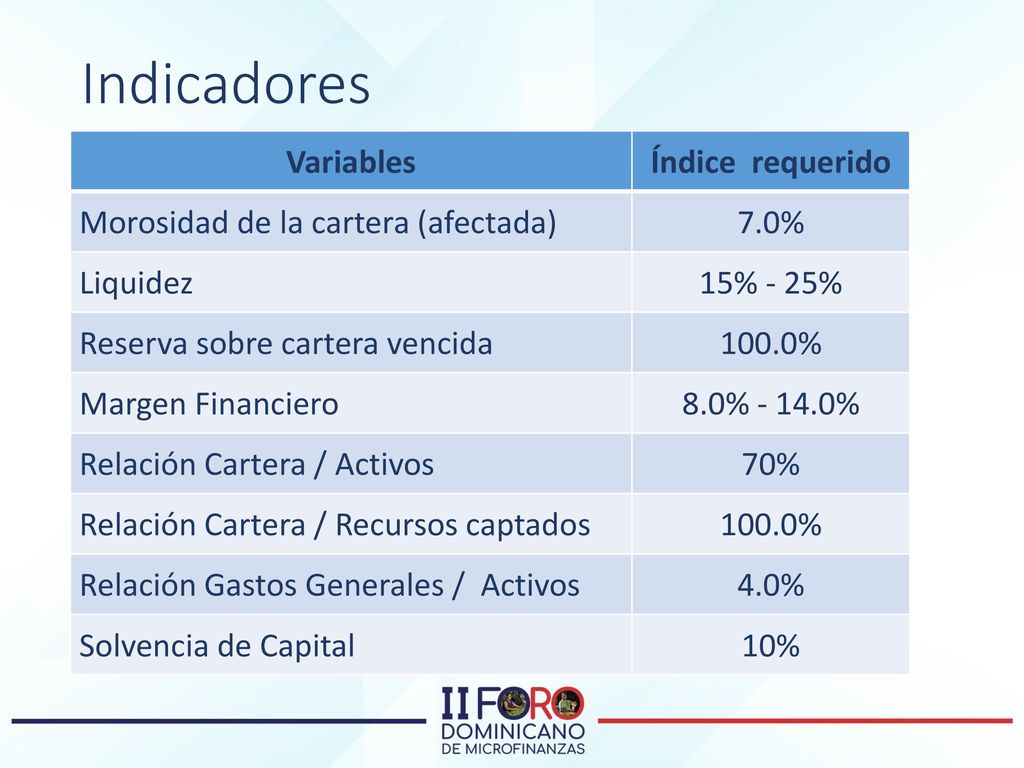 Indicadores

| Variables | Índice requerido |
|---|---|
| Morosidad de la cartera (afectada) | 7.0% |
| Liquidez | 15% - 25% |
| Reserva sobre cartera vencida | 100.0% |
| Margen Financiero | 8.0% - 14.0% |
| Relación Cartera / Activos | 70% |
| Relación Cartera / Recursos captados | 100.0% |
| Relación Gastos Generales / Activos | 4.0% |
| Solvencia de Capital | 10% |

II FORO DOMINICANO DE MICROFINANZAS